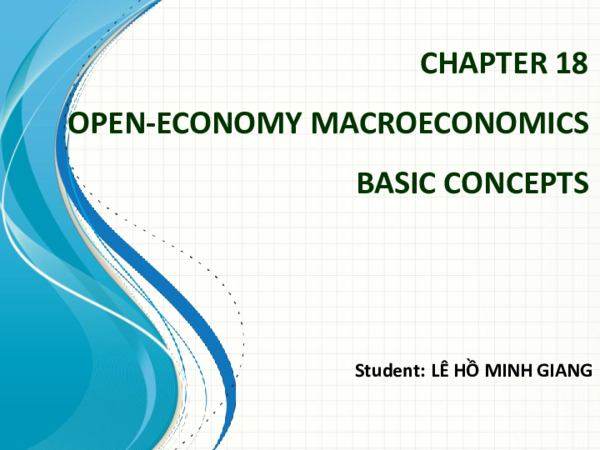 CHAPTER 18

OPEN-ECONOMY MACROECONOMICS

BASIC CONCEPTS

Student: LÊ HỒ MINH GIANG